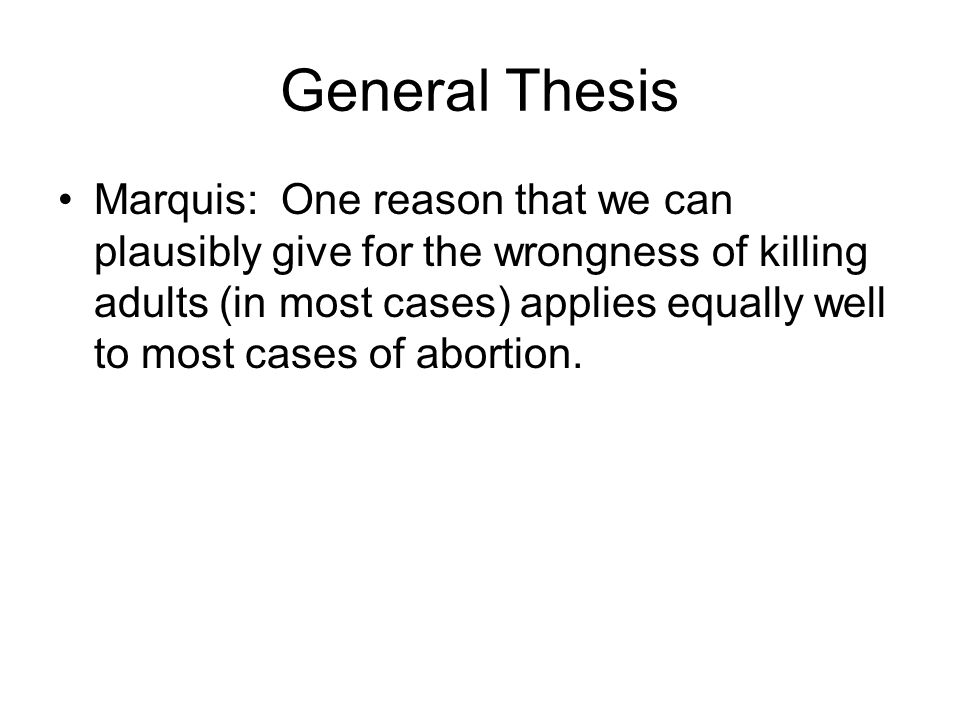 General Thesis

• Marquis: One reason that we can plausibly give for the wrongness of killing adults (in most cases) applies equally well to most cases of abortion.